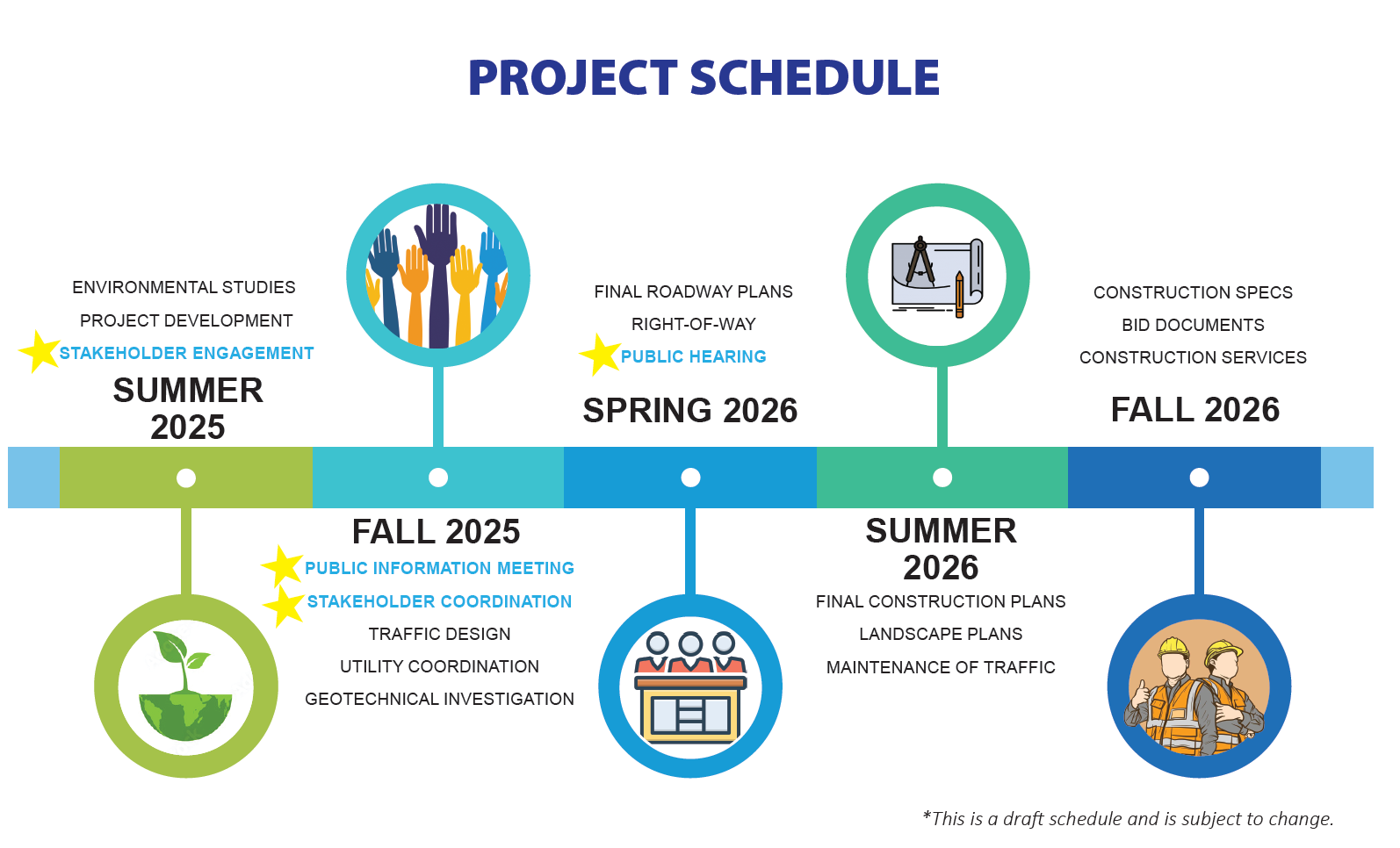 PROJECT SCHEDULE

ENVIRONMENTAL STUDIES
PROJECT DEVELOPMENT
STAKEHOLDER ENGAGEMENT

SUMMER 2025

FALL 2025

PUBLIC INFORMATION MEETING
STAKEHOLDER COORDINATION
TRAFFIC DESIGN
UTILITY COORDINATION
GEOTECHNICAL INVESTIGATION

FINAL ROADWAY PLANS
RIGHT-OF-WAY
PUBLIC HEARING

SPRING 2026

SUMMER 2026

FINAL CONSTRUCTION PLANS
LANDSCAPE PLANS
MAINTENANCE OF TRAFFIC

CONSTRUCTION SPECS
BID DOCUMENTS
CONSTRUCTION SERVICES

FALL 2026

*This is a draft schedule and is subject to change.